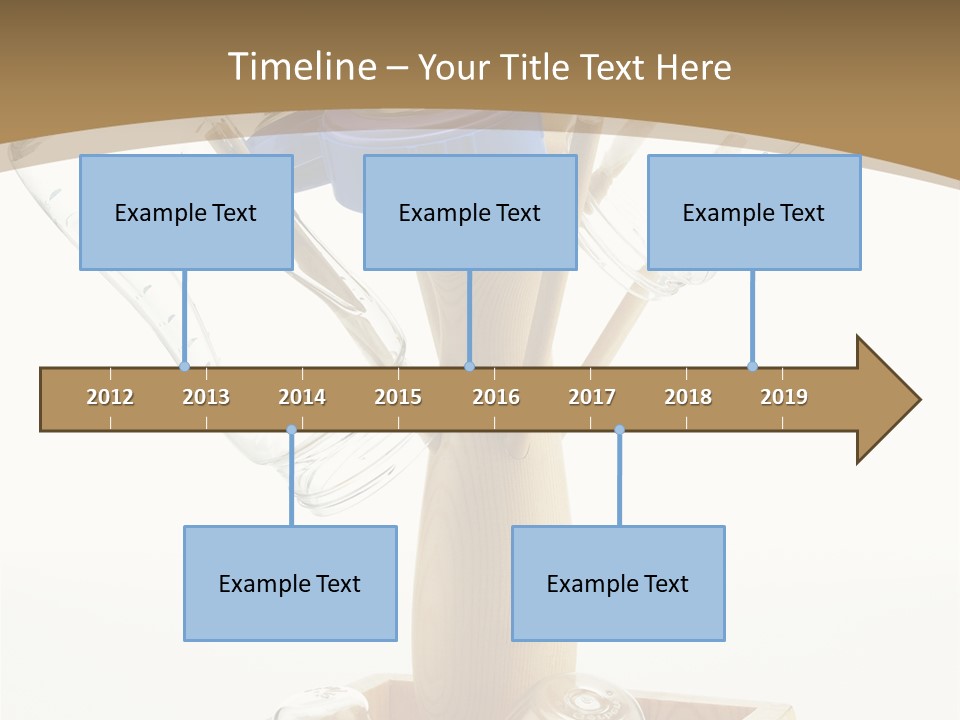 Timeline – Your Title Text Here

Example Text

Example Text

Example Text

2012 2013 2014 2015 2016 2017 2018 2019

Example Text

Example Text